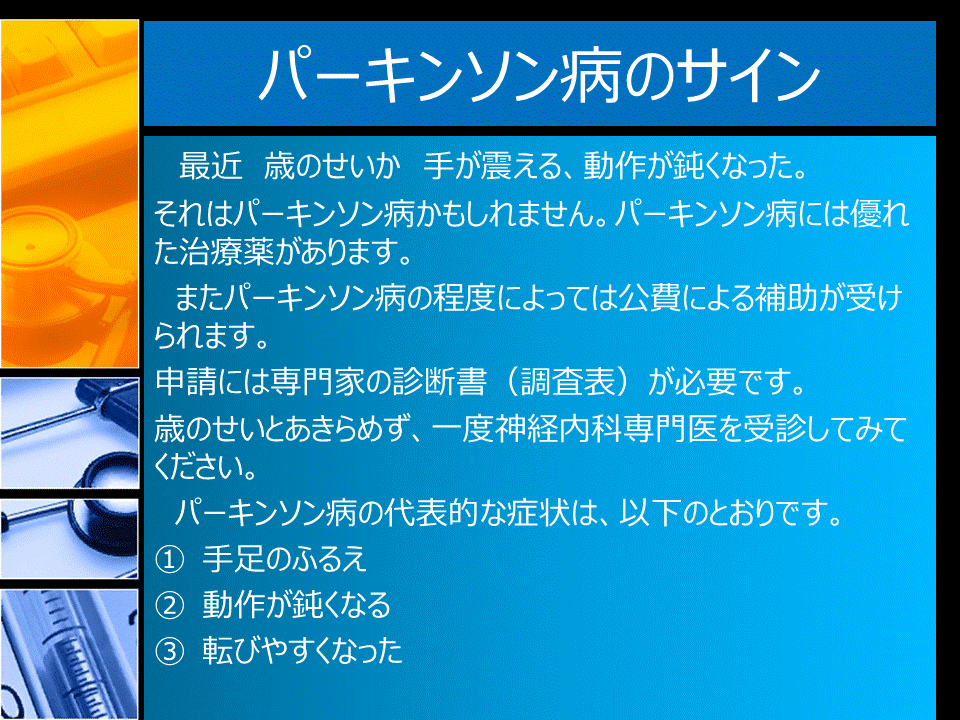 パーキンソン病のサイン

最近　歳のせいか　手が震える、動作が鈍くなった。

それはパーキンソン病かもしれません。パーキンソン病には優れた治療薬があります。

またパーキンソン病の程度によっては公費による補助が受けられます。

申請には専門家の診断書（調査表）が必要です。

歳のせいとあきらめず、一度神経内科専門医を受診してみてください。

パーキンソン病の代表的な症状は、以下のとおりです。

① 手足のふるえ

② 動作が鈍くなる

③ 転びやすくなった